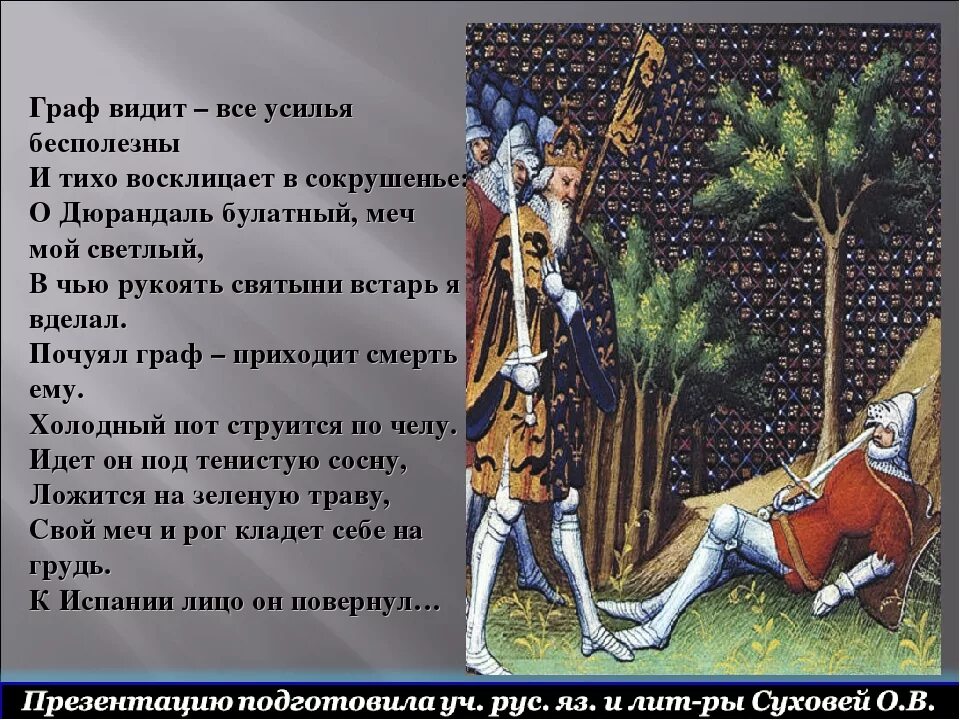 Граф видит – все усилья бесполезны
И тихо восклицает в сокрушенье:
О Дюрандаль булатный, меч мой светлый,
В чью рукоять святыни встарь я вделал.
Почуял граф – приходит смерть ему.
Холодный пот струится по челу.
Идет он под тенистую сосну,
Ложится на зеленую траву,
Свой меч и рог кладет себе на грудь.
К Испании лицо он повернул…

Презентацию подготовила уч. рус. яз. и лит-ры Суховей О.В.